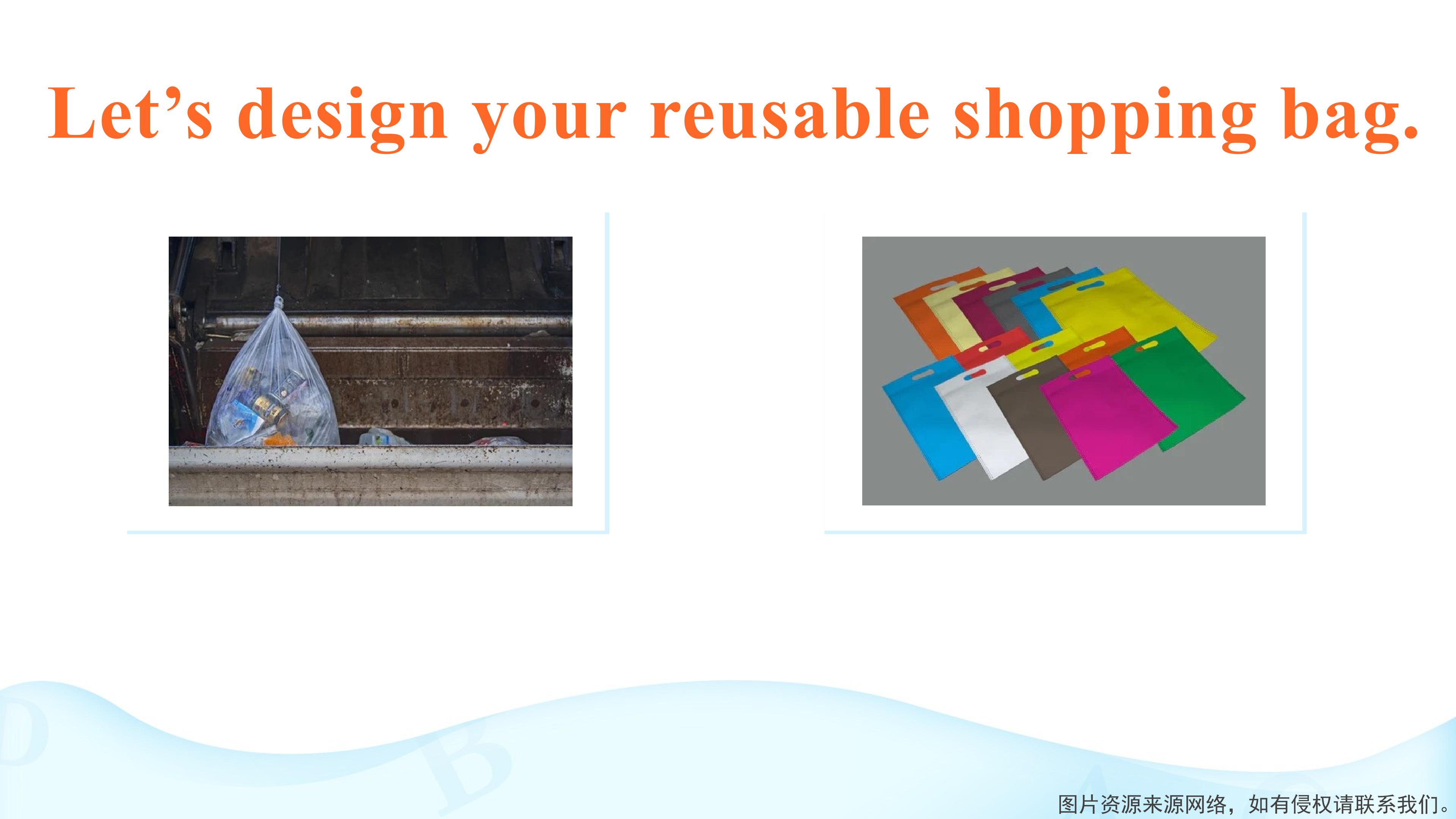 Let's design your reusable shopping bag.

图片资源来源网络，如有侵权请联系我们。